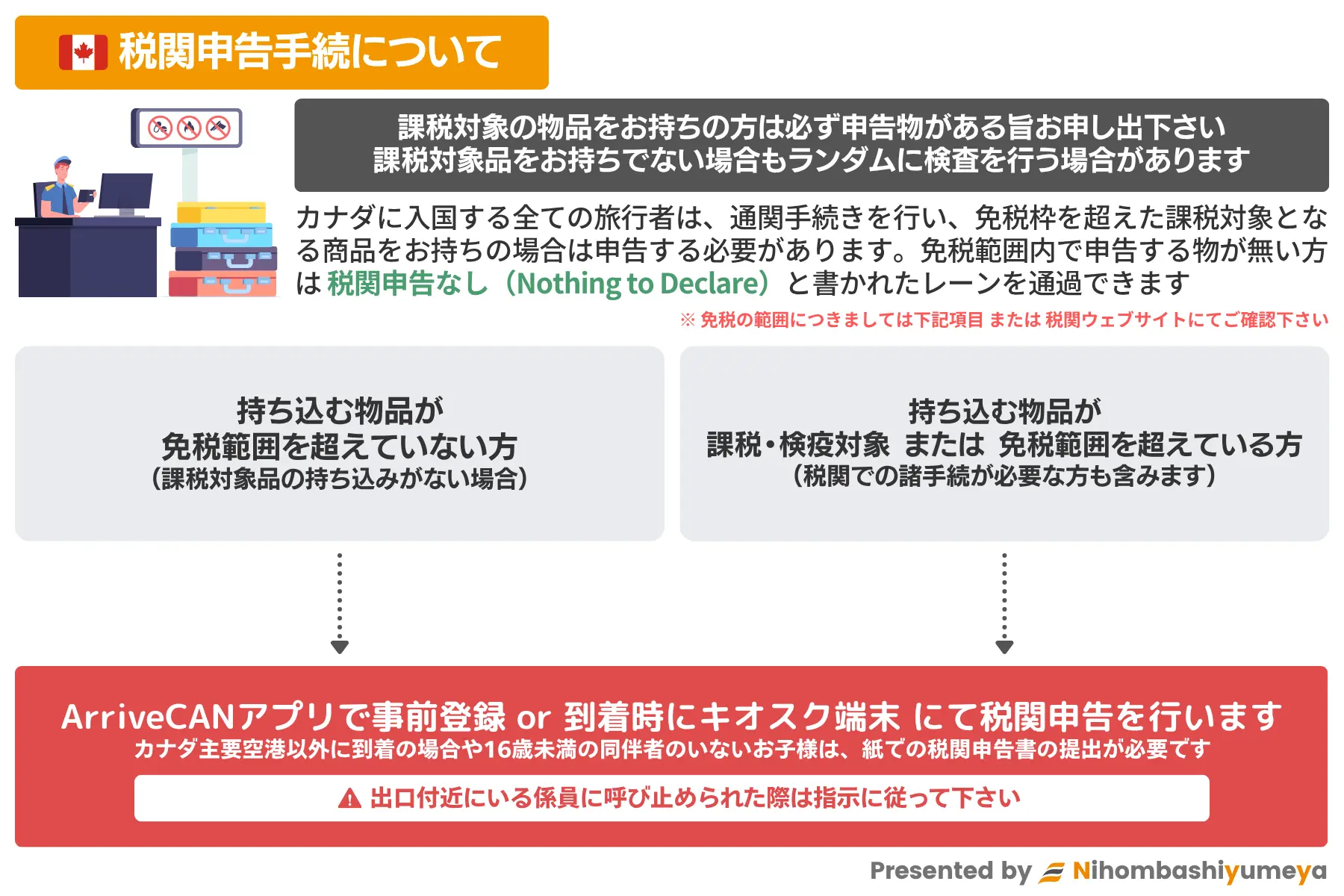 税関申告手続について

課税対象の物品をお持ちの方は必ず申告物がある旨お申し出下さい
課税対象品をお持ちでない場合もランダムに検査を行う場合があります

カナダに入国する全ての旅行者は、通関手続きを行い、免税枠を超えた課税対象となる商品をお持ちの場合は申告する必要があります。免税範囲内で申告する物が無い方は 税関申告なし（Nothing to Declare）と書かれたレーンを通過できます

※ 免税の範囲につきましては下記項目 または 税関ウェブサイトにてご確認下さい

持ち込む物品が
免税範囲を超えていない方
（課税対象品の持ち込みがない場合）

持ち込む物品が
課税・検疫対象 または 免税範囲を超えている方
（税関での諸手続が必要な方も含みます）

ArriveCANアプリで事前登録 or 到着時にキオスク端末 にて税関申告を行います
カナダ主要空港以外に到着の場合や16歳未満の同伴者のいないお子様は、紙での税関申告書の提出が必要です

出口付近にいる係員に呼び止められた際は指示に従って下さい

Presented by Nihombashiyumeya